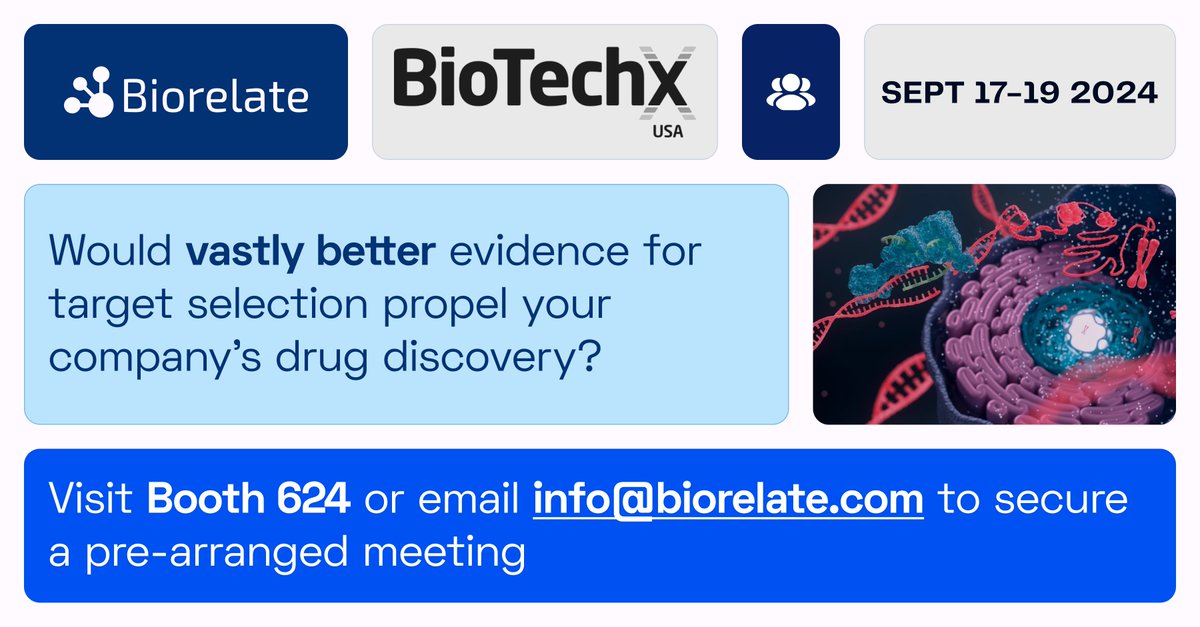 Biorelate

BioTechX USA

SEPT 17-19 2024

Would vastly better evidence for target selection propel your company's drug discovery?

Visit Booth 624 or email info@biorelate.com to secure a pre-arranged meeting